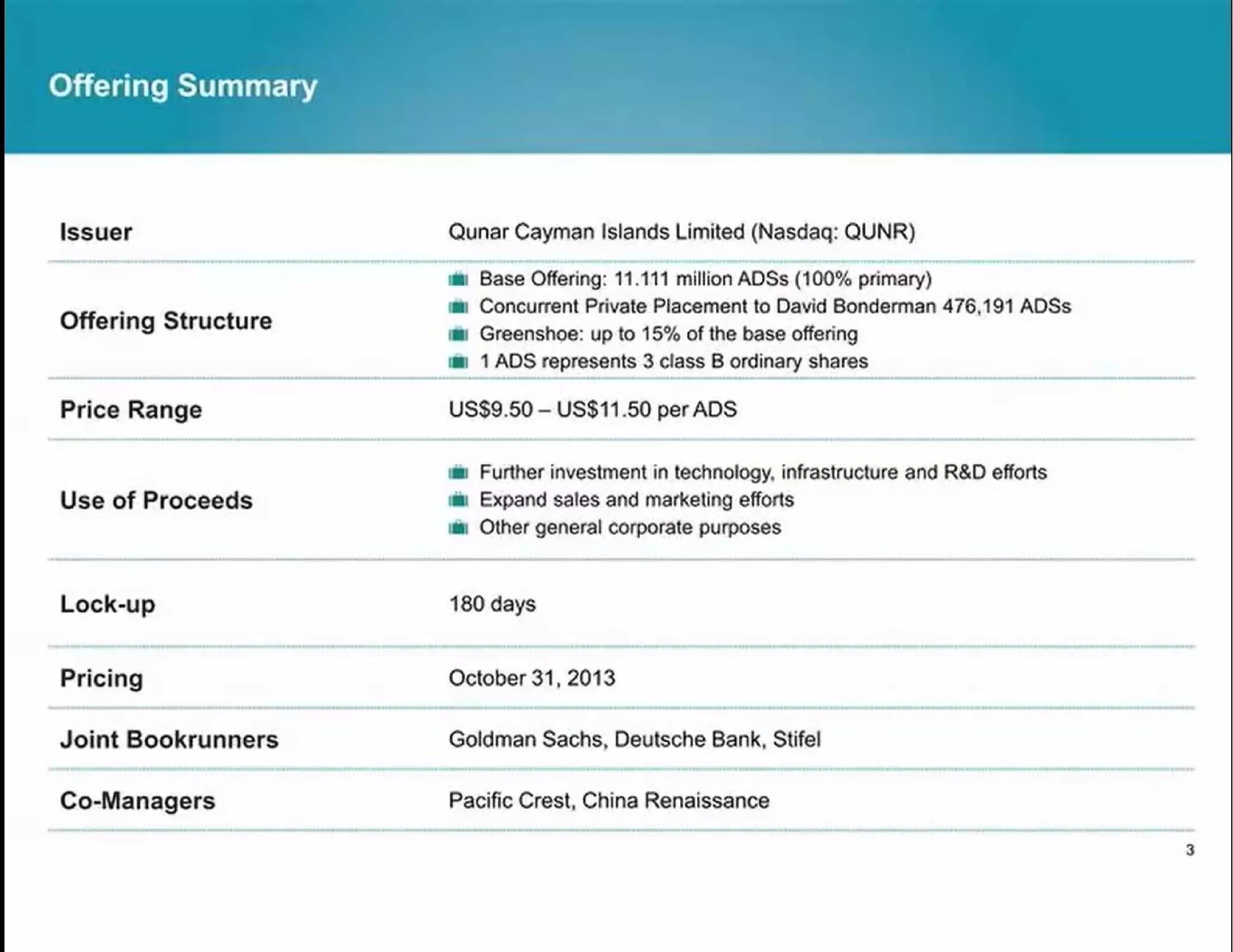 Offering Summary

| | |
|---|---|
| Issuer | Qunar Cayman Islands Limited (Nasdaq: QUNR) |
| Offering Structure | Base Offering: 11.111 million ADSs (100% primary)<br>Concurrent Private Placement to David Bonderman 476,191 ADSs<br>Greenshoe: up to 15% of the base offering<br>1 ADS represents 3 class B ordinary shares |
| Price Range | US\$9.50 – US\$11.50 per ADS |
| Use of Proceeds | Further investment in technology, infrastructure and R&D efforts<br>Expand sales and marketing efforts<br>Other general corporate purposes |
| Lock-up | 180 days |
| Pricing | October 31, 2013 |
| Joint Bookrunners | Goldman Sachs, Deutsche Bank, Stifel |
| Co-Managers | Pacific Crest, China Renaissance |

3